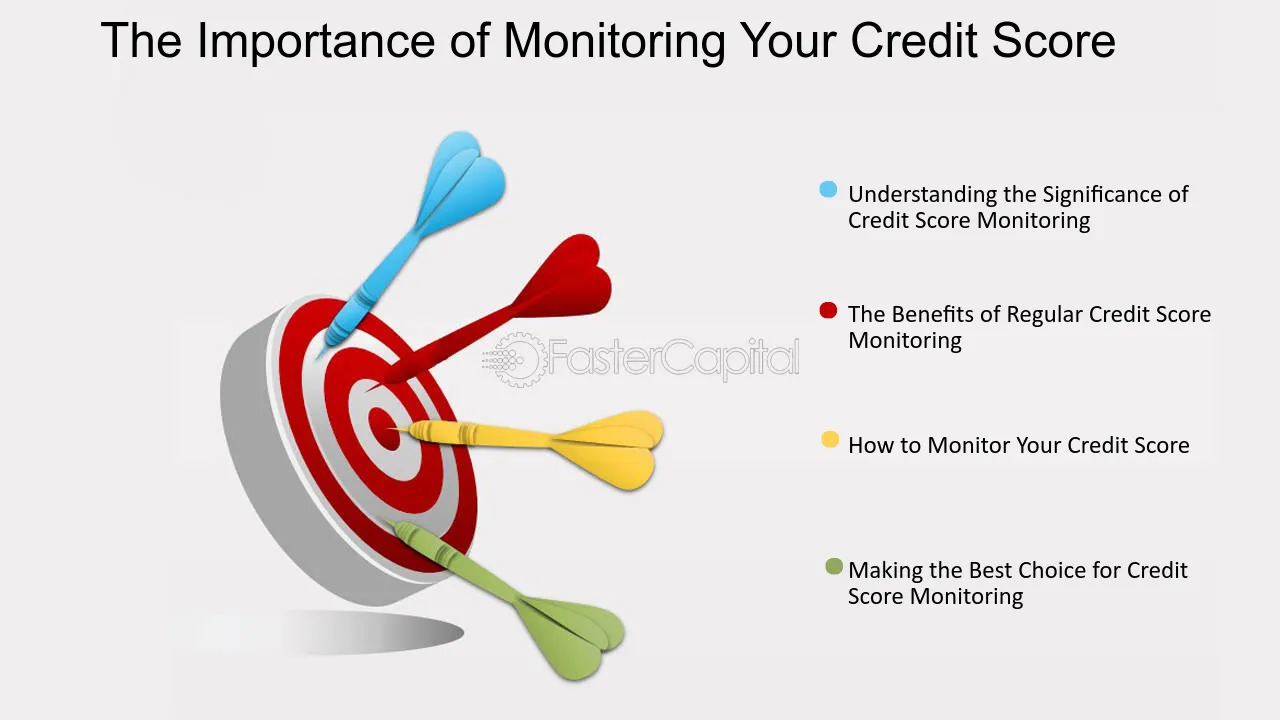 The Importance of Monitoring Your Credit Score

FasterCapital

Understanding the Significance of Credit Score Monitoring

The Benefits of Regular Credit Score Monitoring

How to Monitor Your Credit Score

Making the Best Choice for Credit Score Monitoring